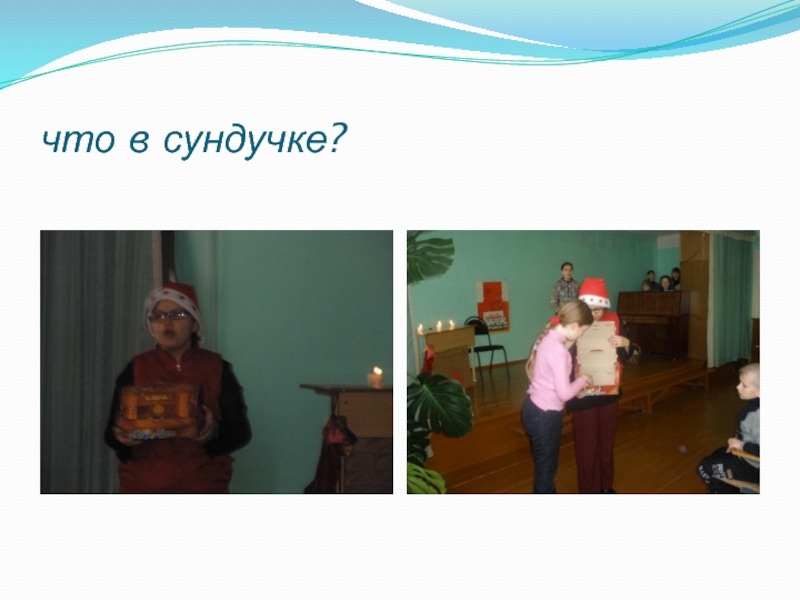 что в сундучке?